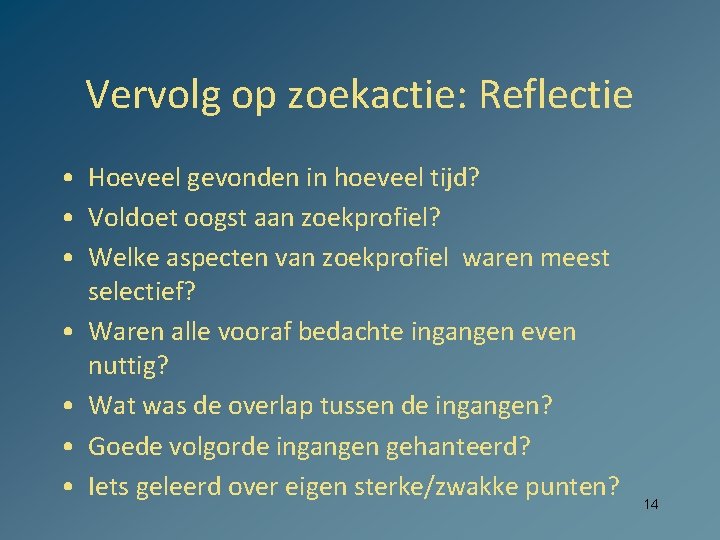 Vervolg op zoekactie: Reflectie

• Hoeveel gevonden in hoeveel tijd?
• Voldoet oogst aan zoekprofiel?
• Welke aspecten van zoekprofiel waren meest selectief?
• Waren alle vooraf bedachte ingangen even nuttig?
• Wat was de overlap tussen de ingangen?
• Goede volgorde ingangen gehanteerd?
• Iets geleerd over eigen sterke/zwakke punten?

14